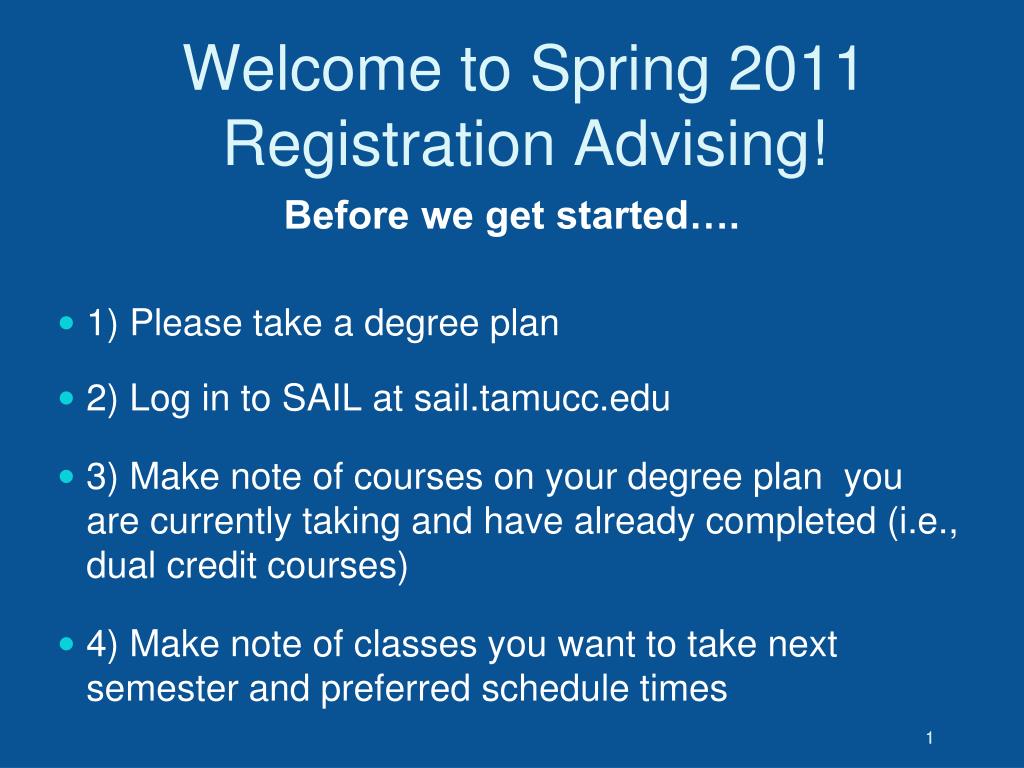 Welcome to Spring 2011 Registration Advising!

Before we get started….

- 1) Please take a degree plan
- 2) Log in to SAIL at sail.tamucc.edu
- 3) Make note of courses on your degree plan you are currently taking and have already completed (i.e., dual credit courses)
- 4) Make note of classes you want to take next semester and preferred schedule times

1